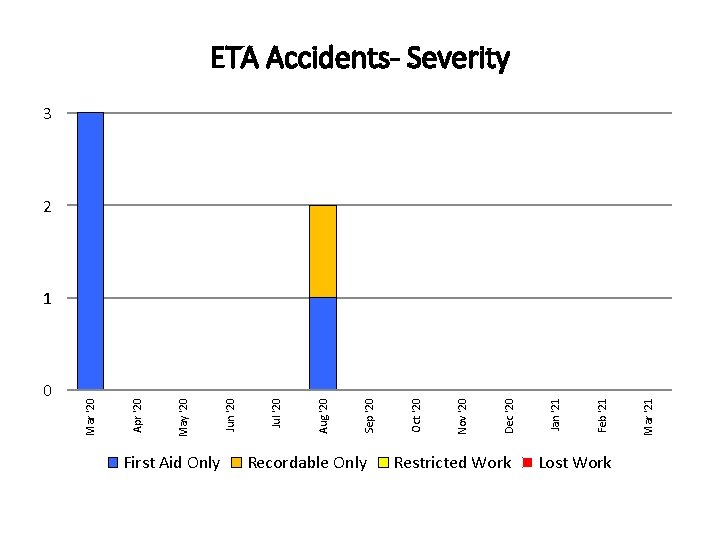 ETA Accidents- Severity

3
2
1
0

Mar '20
Apr '20
May '20
Jun '20
Jul '20
Aug '20
Sep '20
Oct '20
Nov '20
Dec '20
Jan '21
Feb '21
Mar '21

First Aid Only
Recordable Only
Restricted Work
Lost Work